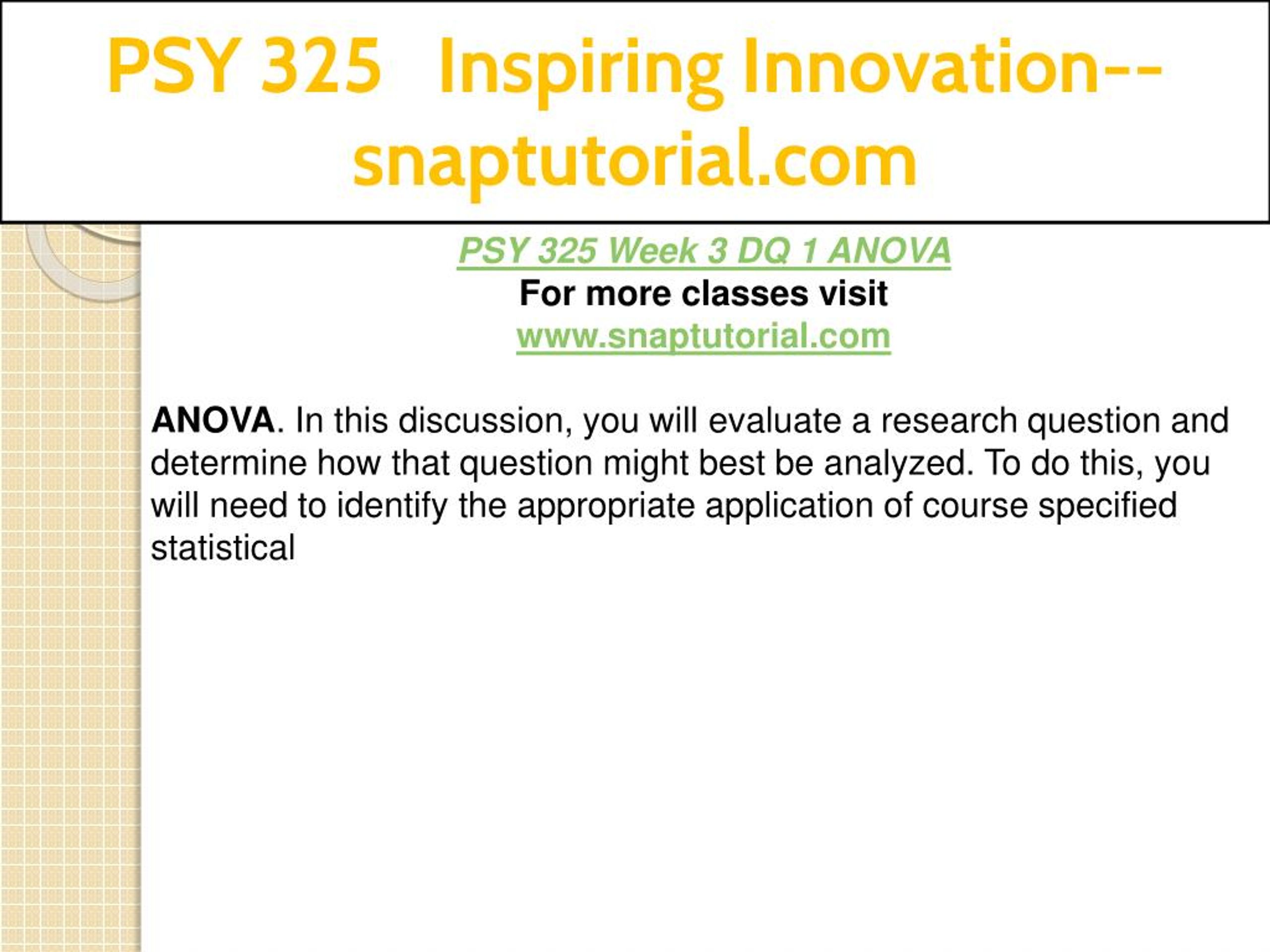 PSY 325 Inspiring Innovation--snaptutorial.com

PSY 325 Week 3 DQ 1 ANOVA
For more classes visit
www.snaptutorial.com

ANOVA. In this discussion, you will evaluate a research question and determine how that question might best be analyzed. To do this, you will need to identify the appropriate application of course specified statistical